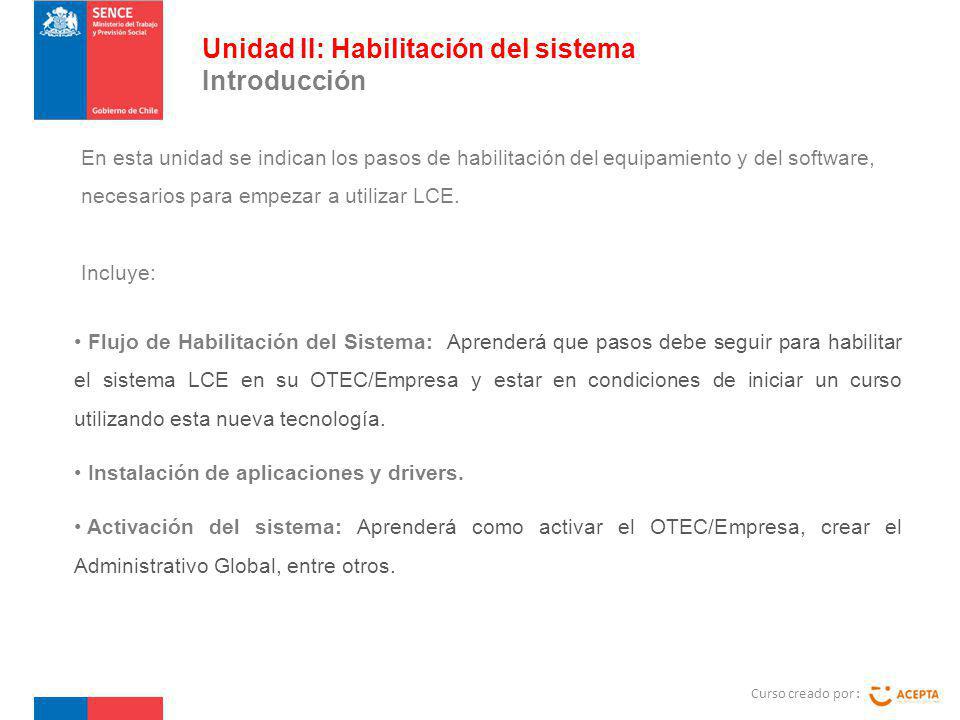 SENCE
Ministerio del Trabajo y Previsión Social
Gobierno de Chile

Unidad II: Habilitación del sistema
Introducción

En esta unidad se indican los pasos de habilitación del equipamiento y del software, necesarios para empezar a utilizar LCE.

Incluye:

• Flujo de Habilitación del Sistema: Aprenderá que pasos debe seguir para habilitar el sistema LCE en su OTEC/Empresa y estar en condiciones de iniciar un curso utilizando esta nueva tecnología.

• Instalación de aplicaciones y drivers.

• Activación del sistema: Aprenderá como activar el OTEC/Empresa, crear el Administrativo Global, entre otros.

Curso creado por : ACEPTA